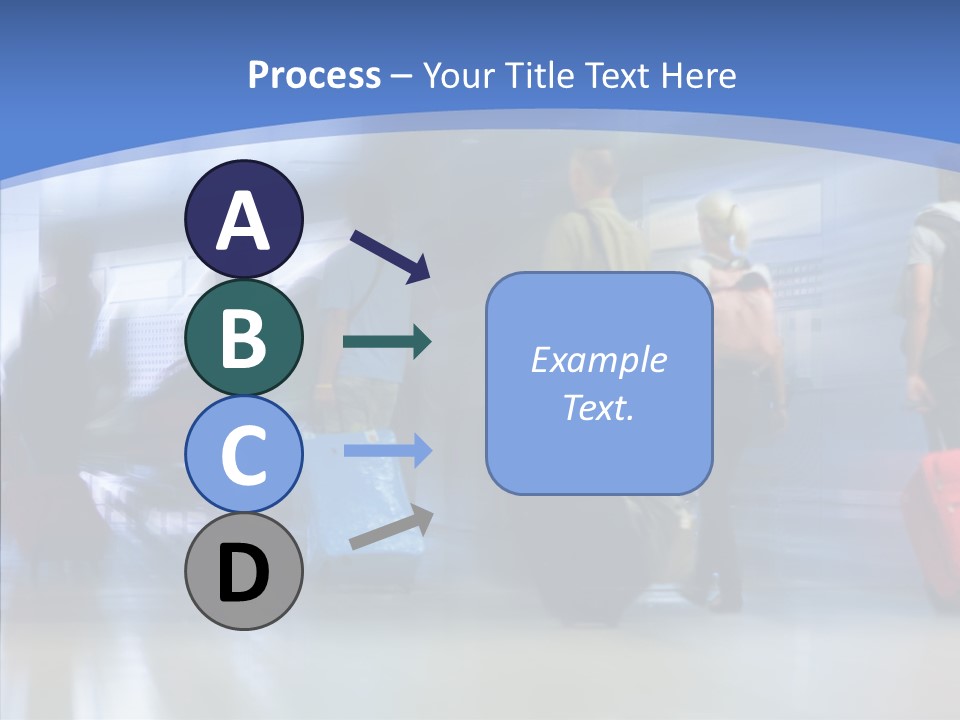 Process – Your Title Text Here

A

B

C

D

Example Text.